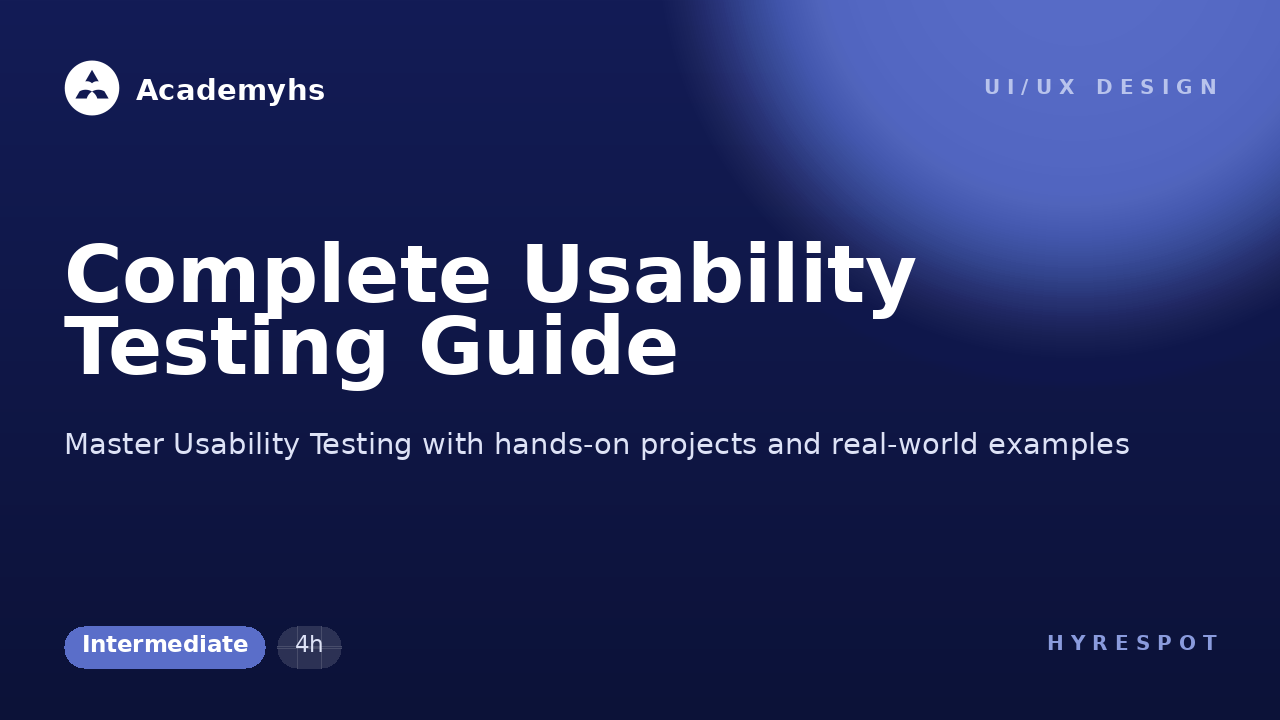 Academyhs

UI/UX DESIGN

Complete Usability Testing Guide

Master Usability Testing with hands-on projects and real-world examples

Intermediate

4h

HYRESPOT